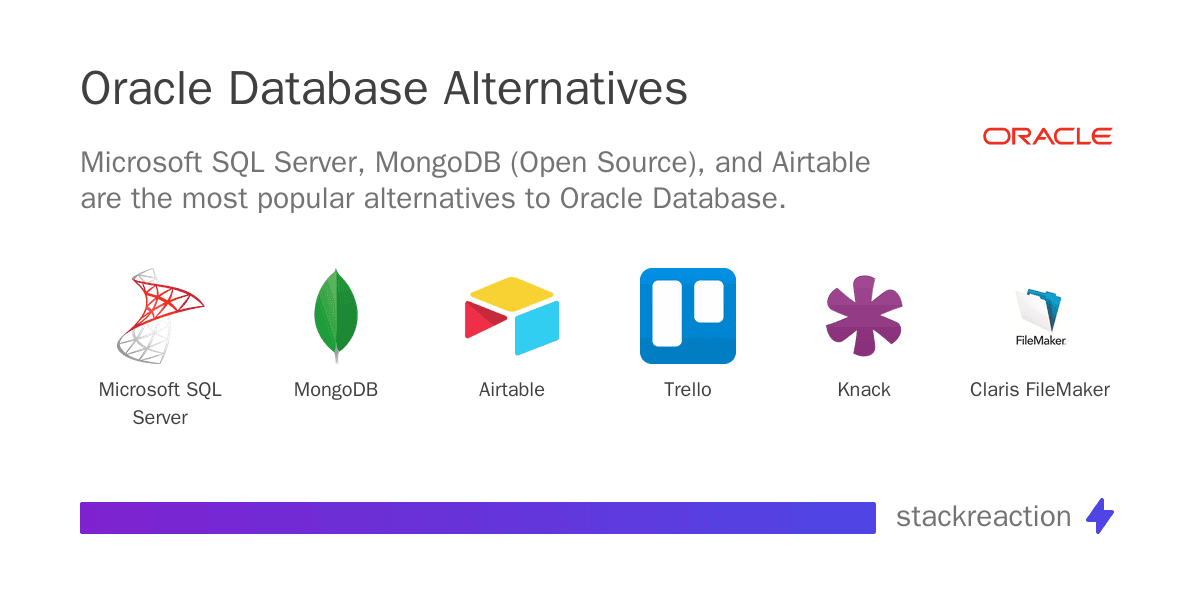 Oracle Database Alternatives

ORACLE

Microsoft SQL Server, MongoDB (Open Source), and Airtable are the most popular alternatives to Oracle Database.

Microsoft SQL Server

MongoDB

Airtable

Trello

Knack

FileMaker

Claris FileMaker

stackreaction